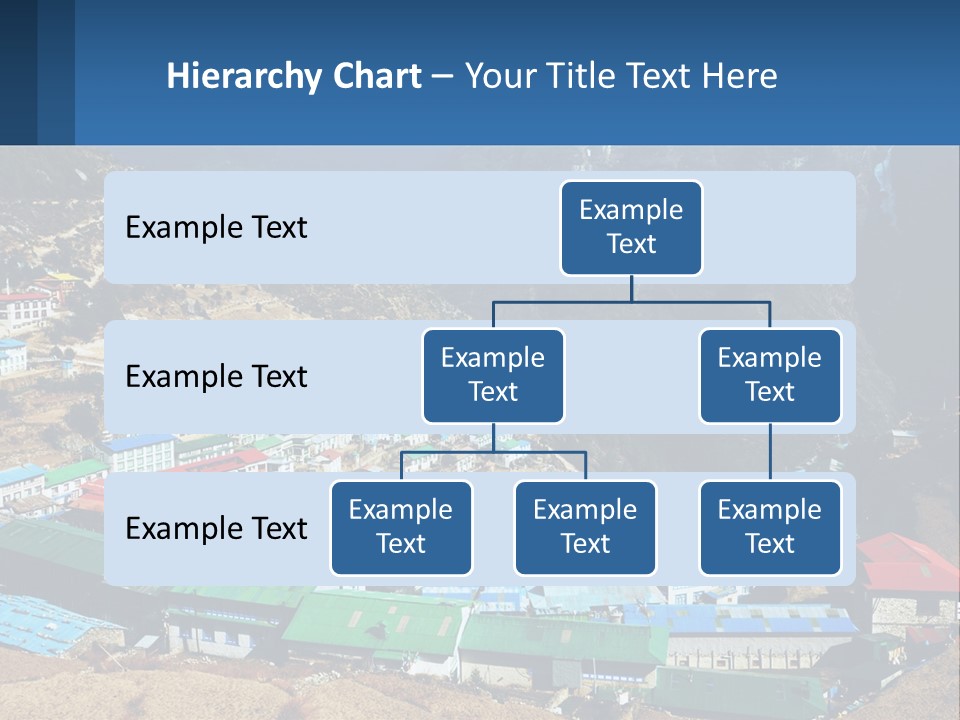 Hierarchy Chart – Your Title Text Here

Example Text

Example Text

Example Text

Example Text

Example Text

Example Text

Example Text

Example Text

Example Text